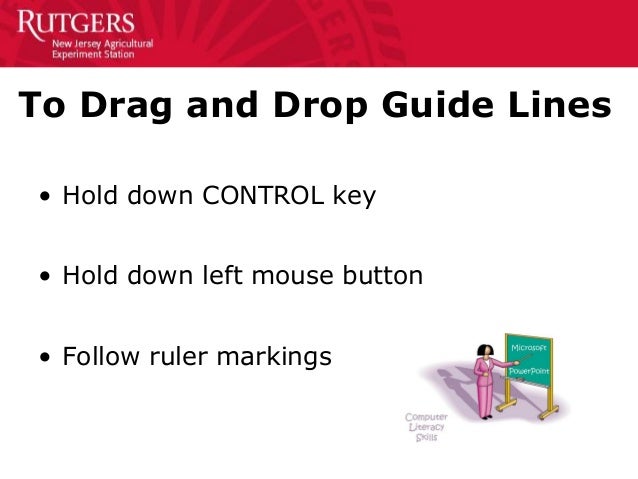 RUTGERS
New Jersey Agricultural Experiment Station

To Drag and Drop Guide Lines

• Hold down CONTROL key

• Hold down left mouse button

• Follow ruler markings

Microsoft PowerPoint

Computer Literacy Skills